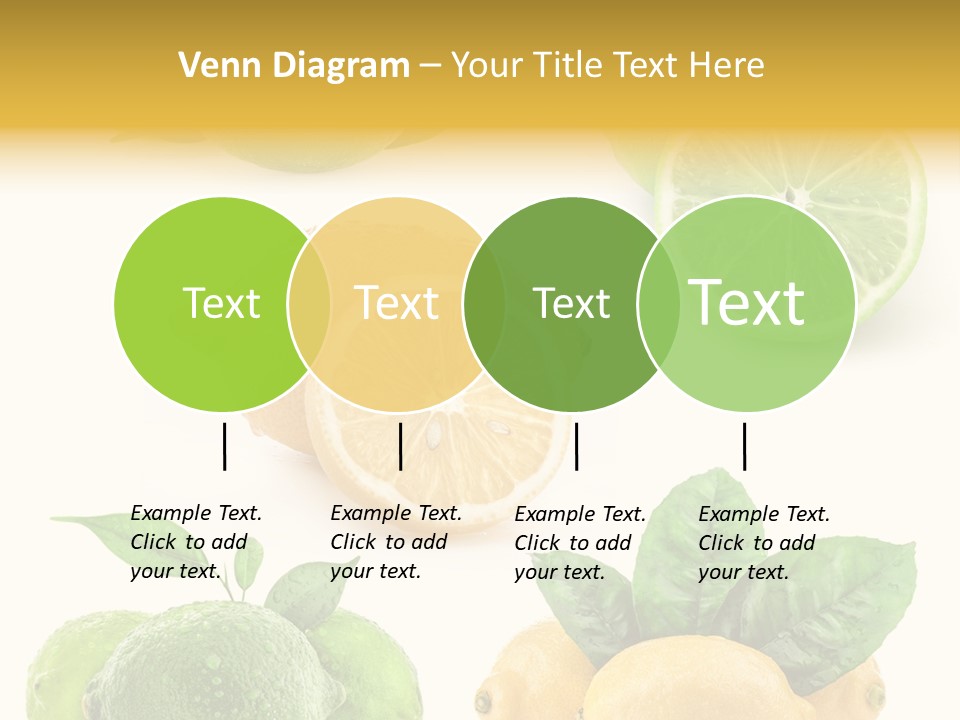 Venn Diagram – Your Title Text Here

Text

Text

Text

Text

Example Text. Click to add your text.

Example Text. Click to add your text.

Example Text. Click to add your text.

Example Text. Click to add your text.